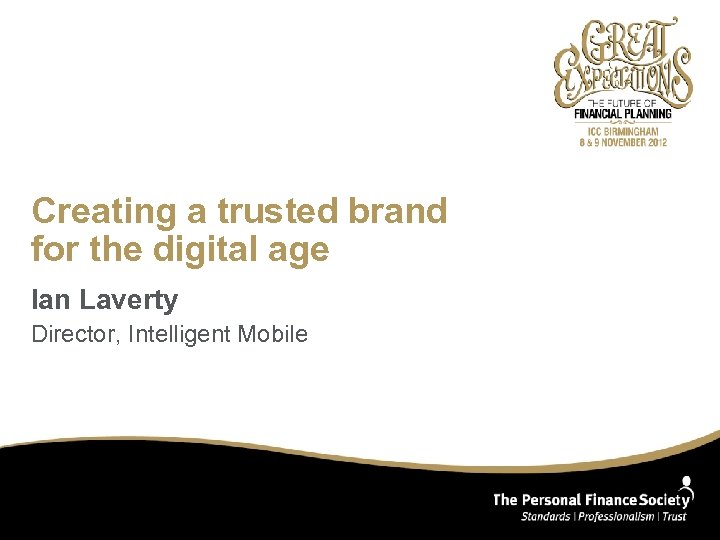 GREAT EXPECTATIONS
THE FUTURE OF
FINANCIAL PLANNING
ICC BIRMINGHAM
8 & 9 NOVEMBER 2012

Creating a trusted brand for the digital age

Ian Laverty

Director, Intelligent Mobile

The Personal Finance Society
Standards | Professionalism | Trust